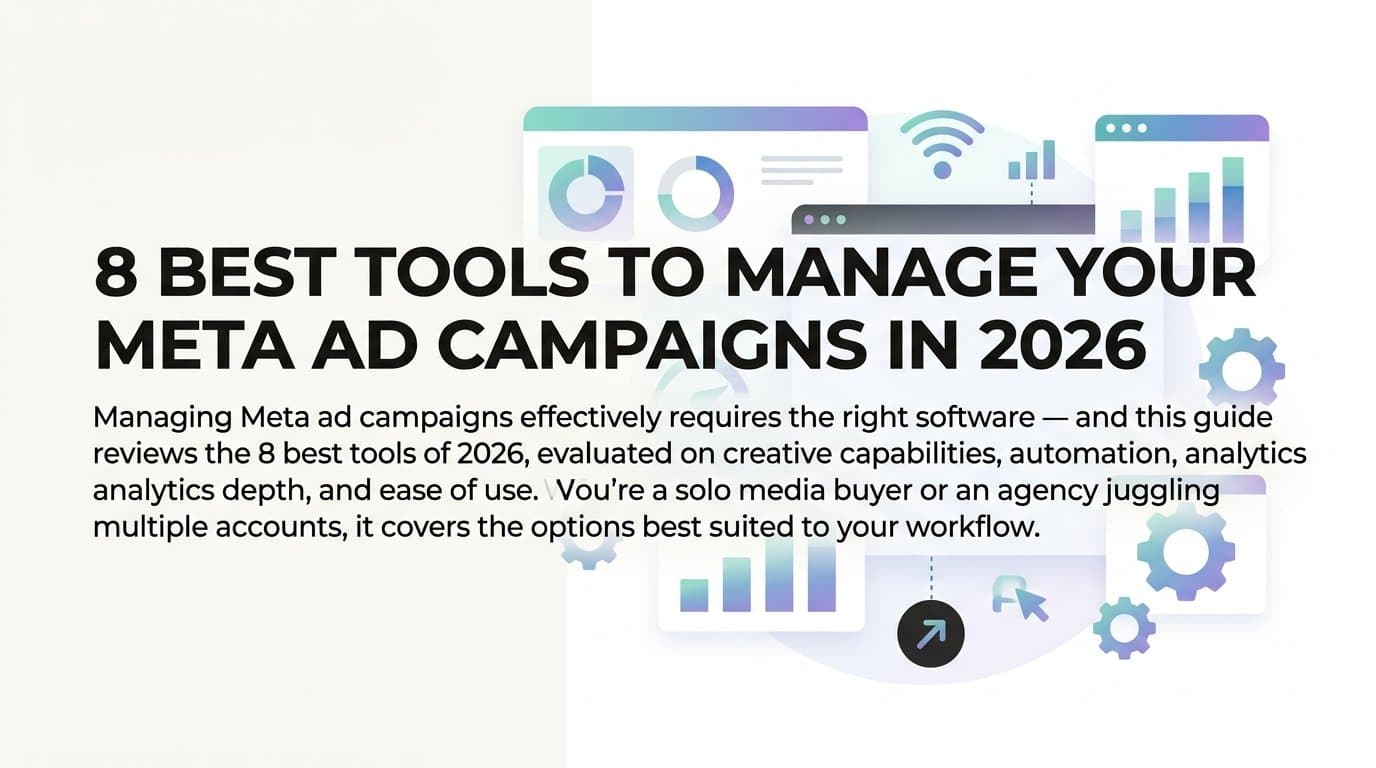 8 BEST TOOLS TO MANAGE YOUR META AD CAMPAIGNS IN 2026

Managing Meta ad campaigns effectively requires the right software — and this guide reviews the 8 best tools of 2026, evaluated on creative capabilities, automation, analytics analytics depth, and ease of use. You're a solo media buyer or an agency juggling multiple accounts, it covers the options best suited to your workflow.